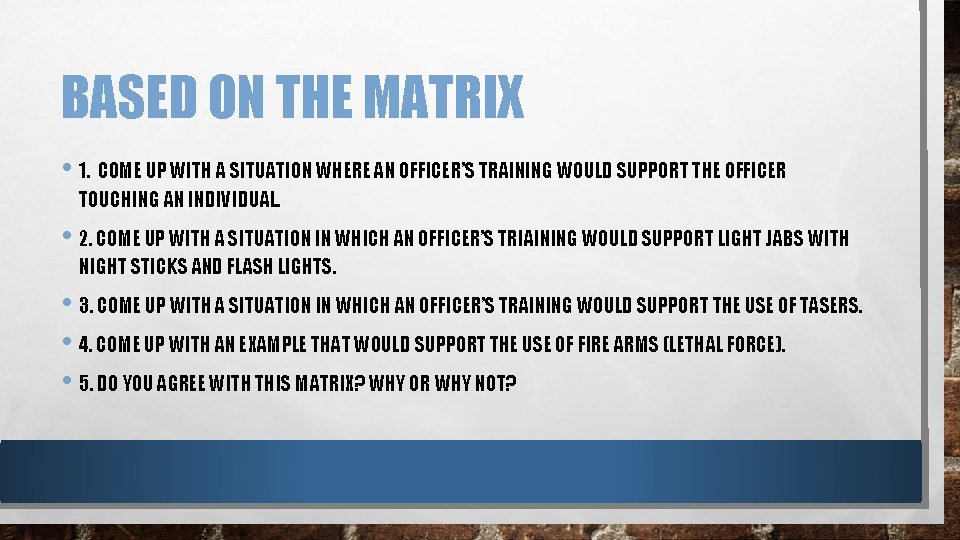 BASED ON THE MATRIX

• 1. COME UP WITH A SITUATION WHERE AN OFFICER'S TRAINING WOULD SUPPORT THE OFFICER TOUCHING AN INDIVIDUAL.

• 2. COME UP WITH A SITUATION IN WHICH AN OFFICER'S TRIAINING WOULD SUPPORT LIGHT JABS WITH NIGHT STICKS AND FLASH LIGHTS.

• 3. COME UP WITH A SITUATION IN WHICH AN OFFICER'S TRAINING WOULD SUPPORT THE USE OF TASERS.

• 4. COME UP WITH AN EXAMPLE THAT WOULD SUPPORT THE USE OF FIRE ARMS (LETHAL FORCE).

• 5. DO YOU AGREE WITH THIS MATRIX? WHY OR WHY NOT?